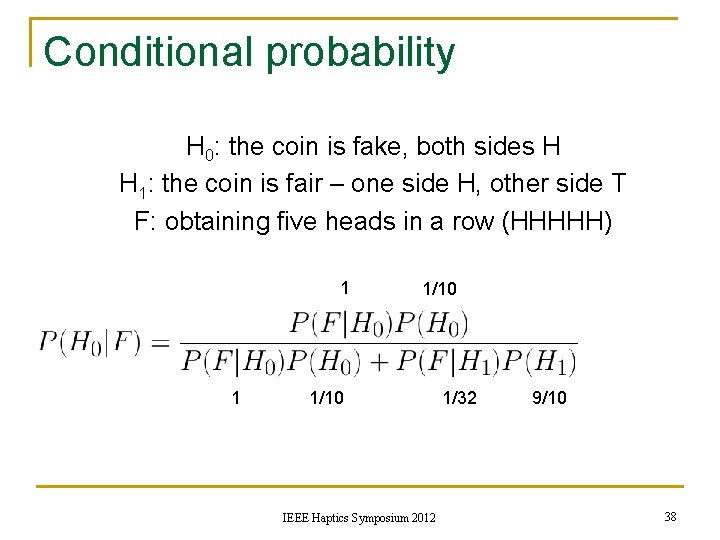 Conditional probability

$H_0$: the coin is fake, both sides H
$H_1$: the coin is fair – one side H, other side T
F: obtaining five heads in a row (HHHHH)

1 1/10

$P(H_0|F) = \frac{P(F|H_0)P(H_0)}{P(F|H_0)P(H_0) + P(F|H_1)P(H_1)}$

1 1/10 1/32 9/10

IEEE Haptics Symposium 2012

38